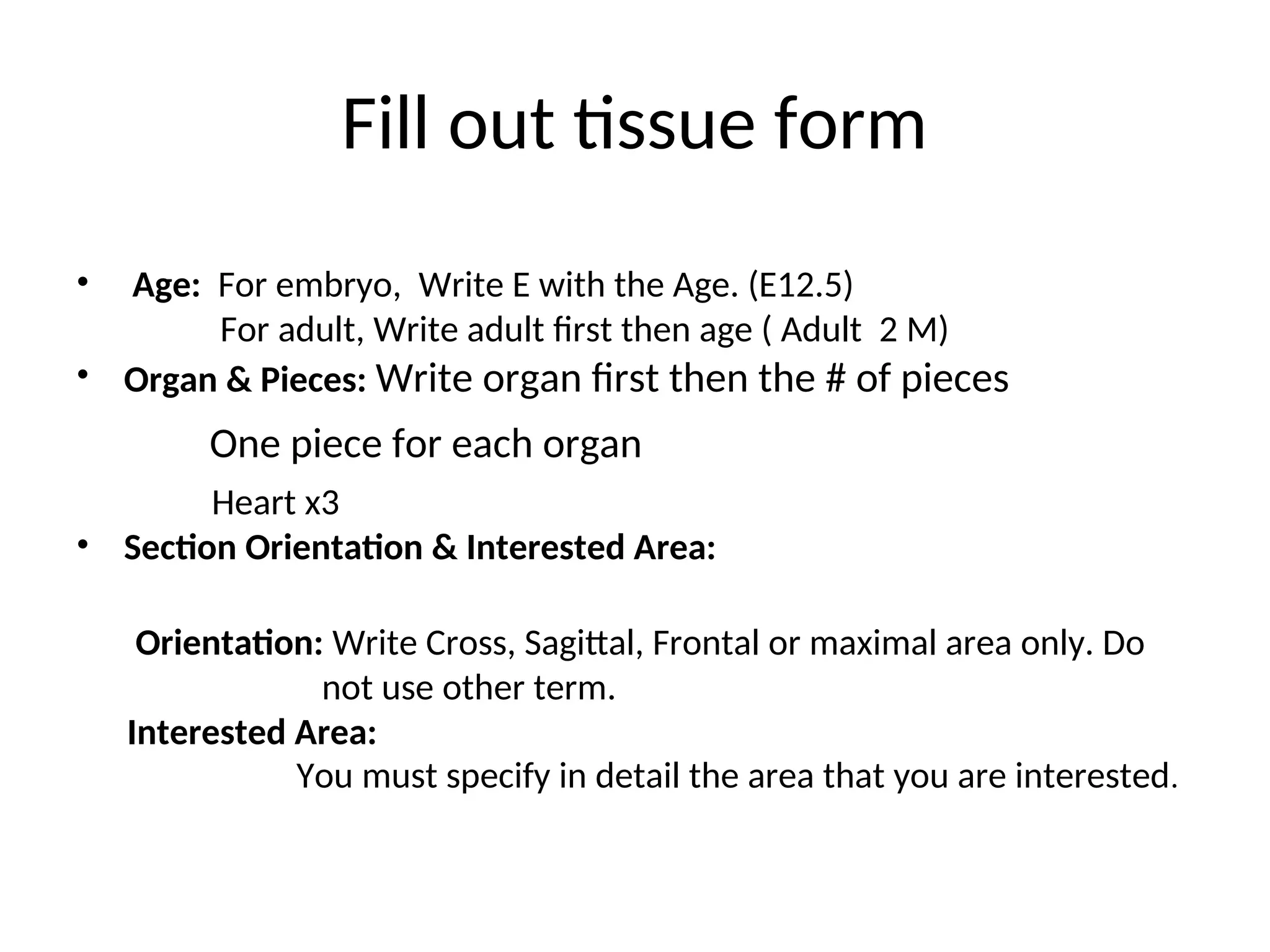 Fill out tissue form

• Age: For embryo, Write E with the Age. (E12.5)
For adult, Write adult first then age ( Adult 2 M)

• Organ & Pieces: Write organ first then the # of pieces

One piece for each organ

Heart x3

• Section Orientation & Interested Area:

Orientation: Write Cross, Sagittal, Frontal or maximal area only. Do not use other term.

Interested Area:
You must specify in detail the area that you are interested.